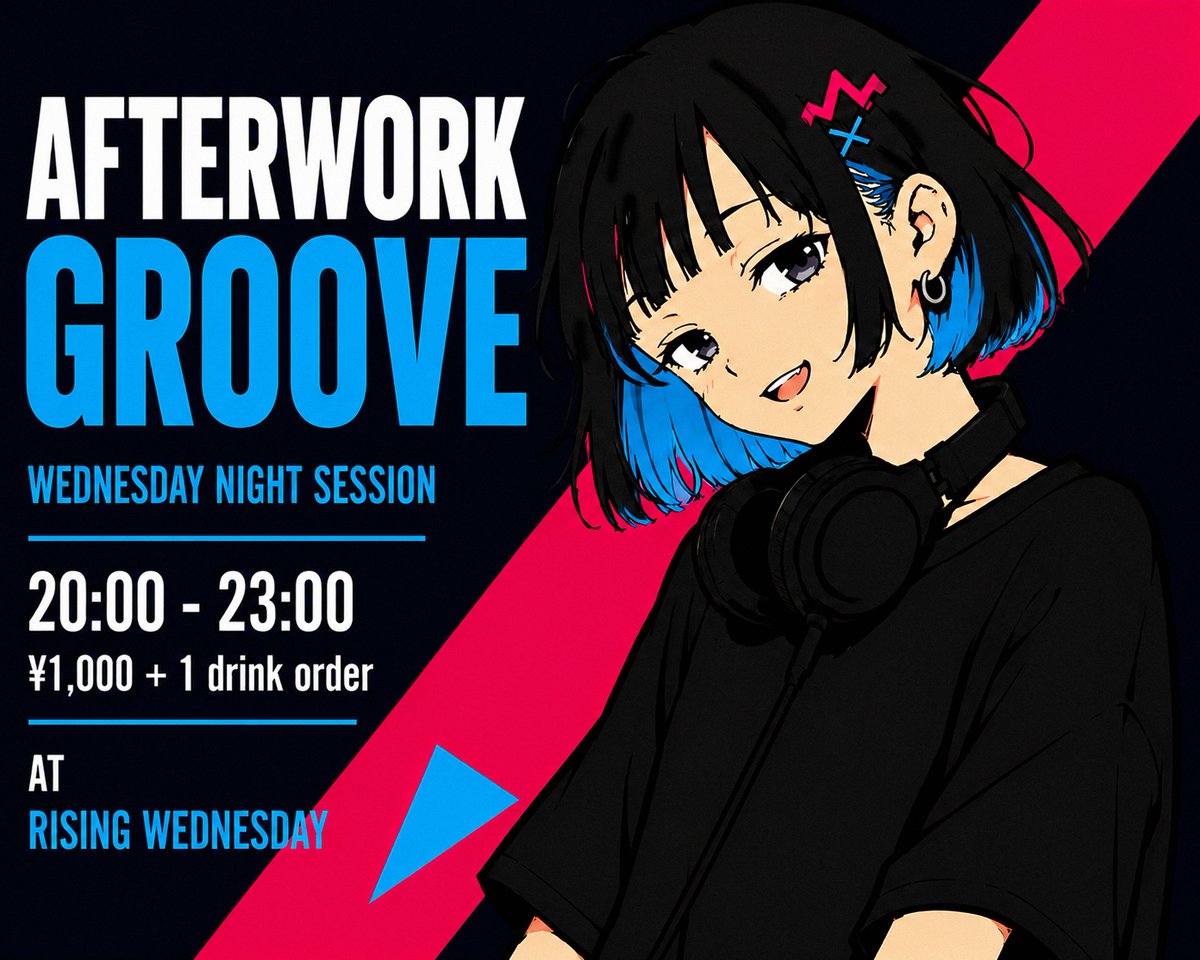 AFTERWORK
GROOVE

WEDNESDAY NIGHT SESSION

20:00 - 23:00
¥1,000 + 1 drink order

AT
RISING WEDNESDAY